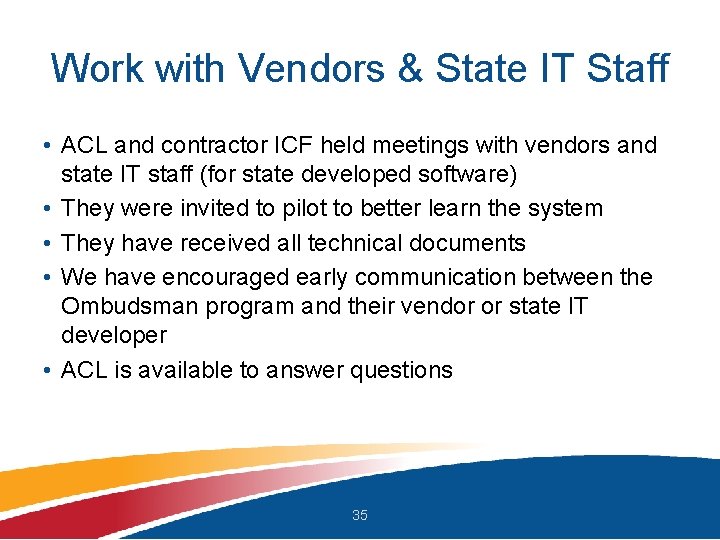 Work with Vendors & State IT Staff

• ACL and contractor ICF held meetings with vendors and state IT staff (for state developed software)
• They were invited to pilot to better learn the system
• They have received all technical documents
• We have encouraged early communication between the Ombudsman program and their vendor or state IT developer
• ACL is available to answer questions

35